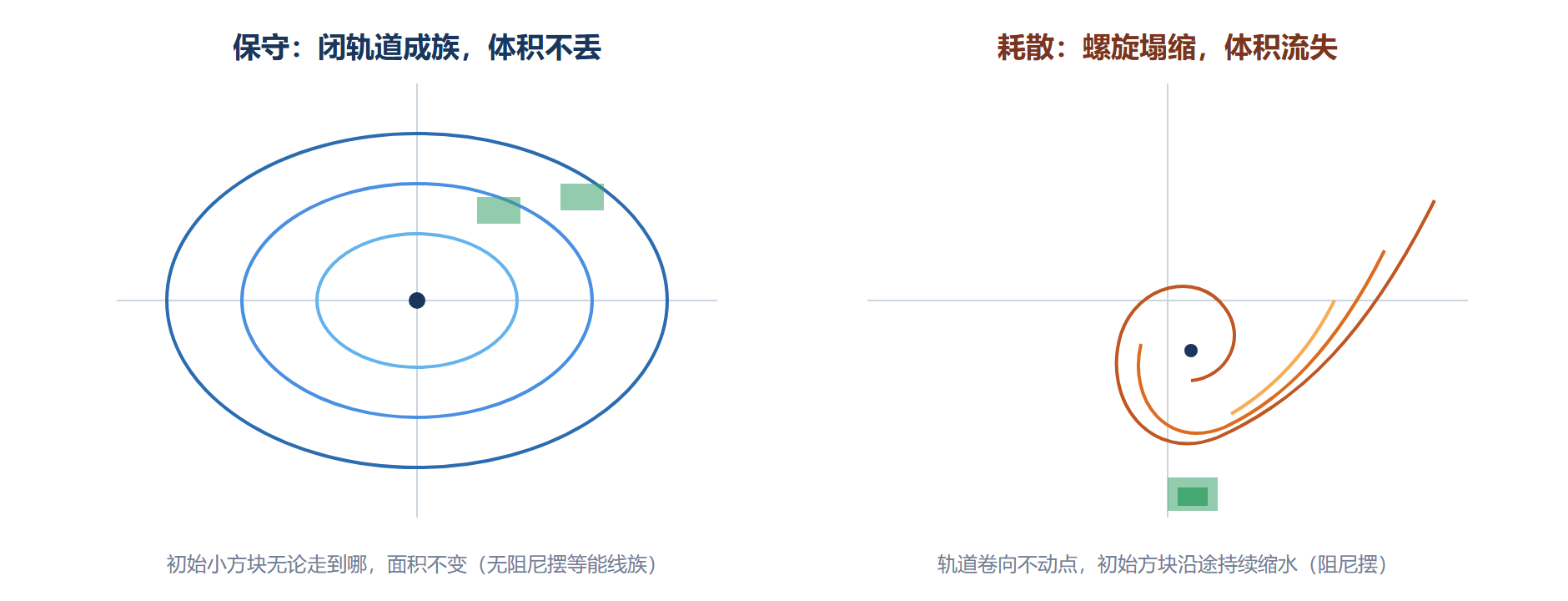 保守：闭轨道成族，体积不丢

初始小方块无论走到哪，面积不变（无阻尼摆等能线族）

耗散：螺旋塌缩，体积流失

轨道卷向不动点，初始方块沿途持续缩水（阻尼摆）